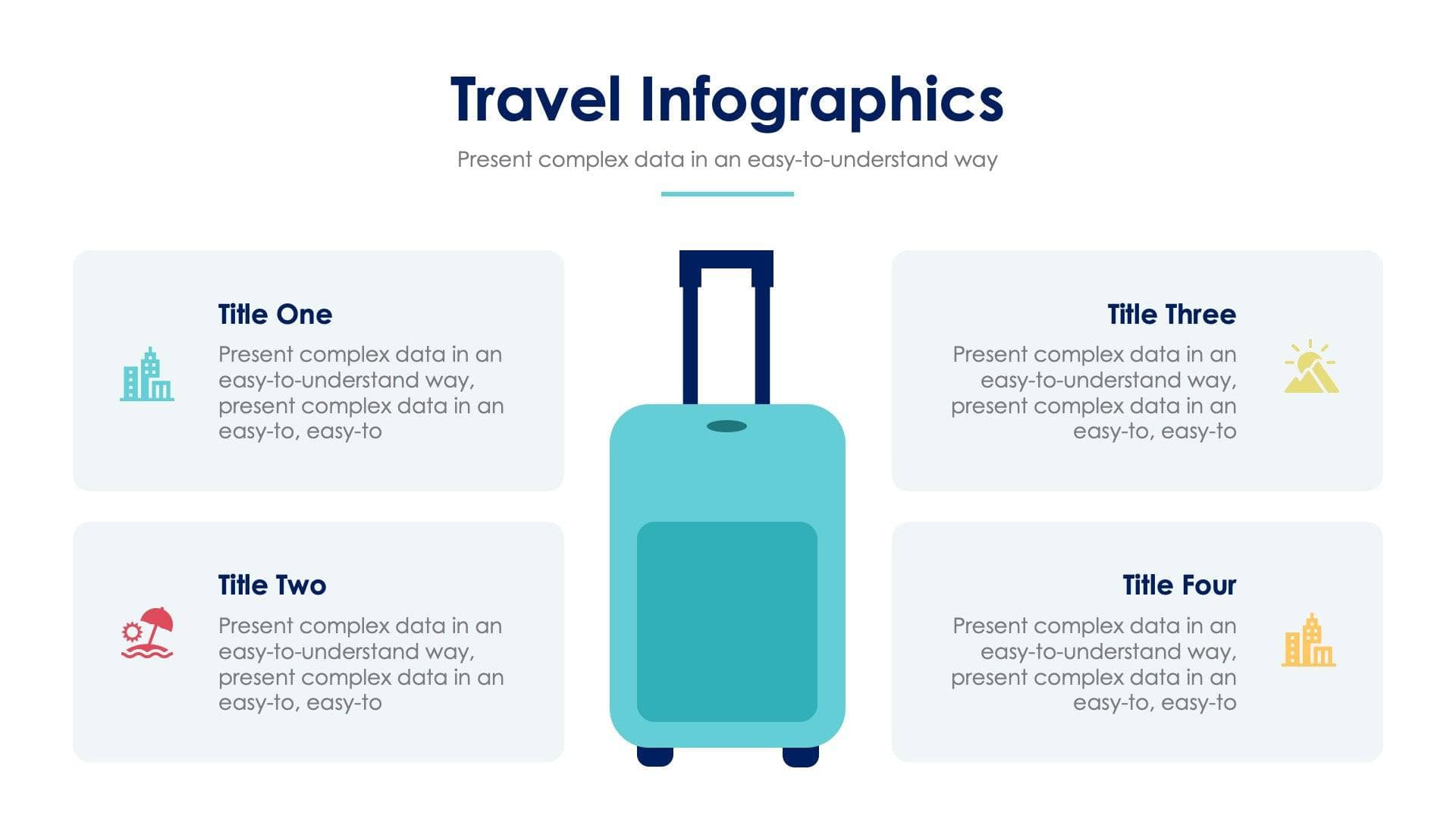 Travel Infographics

Present complex data in an easy-to-understand way

Title One

Present complex data in an easy-to-understand way, present complex data in an easy-to, easy-to

Title Two

Present complex data in an easy-to-understand way, present complex data in an easy-to, easy-to

Title Three

Present complex data in an easy-to-understand way, present complex data in an easy-to, easy-to

Title Four

Present complex data in an easy-to-understand way, present complex data in an easy-to, easy-to